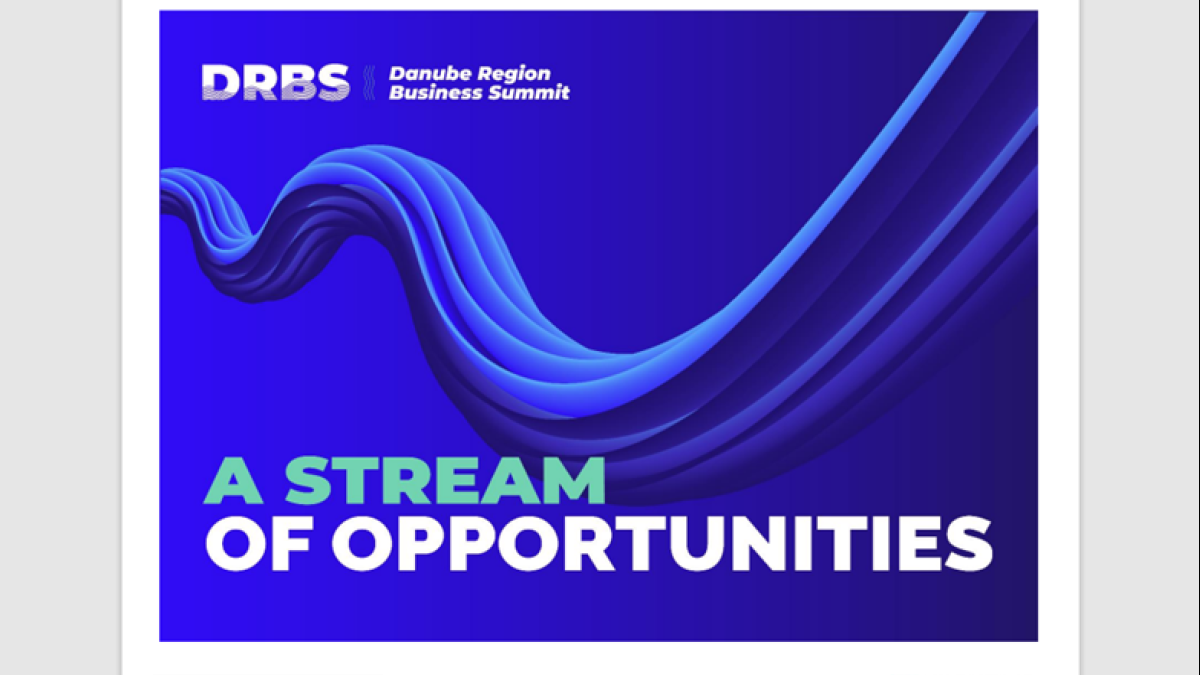 DRBS Danube Region Business Summit

A STREAM
OF OPPORTUNITIES